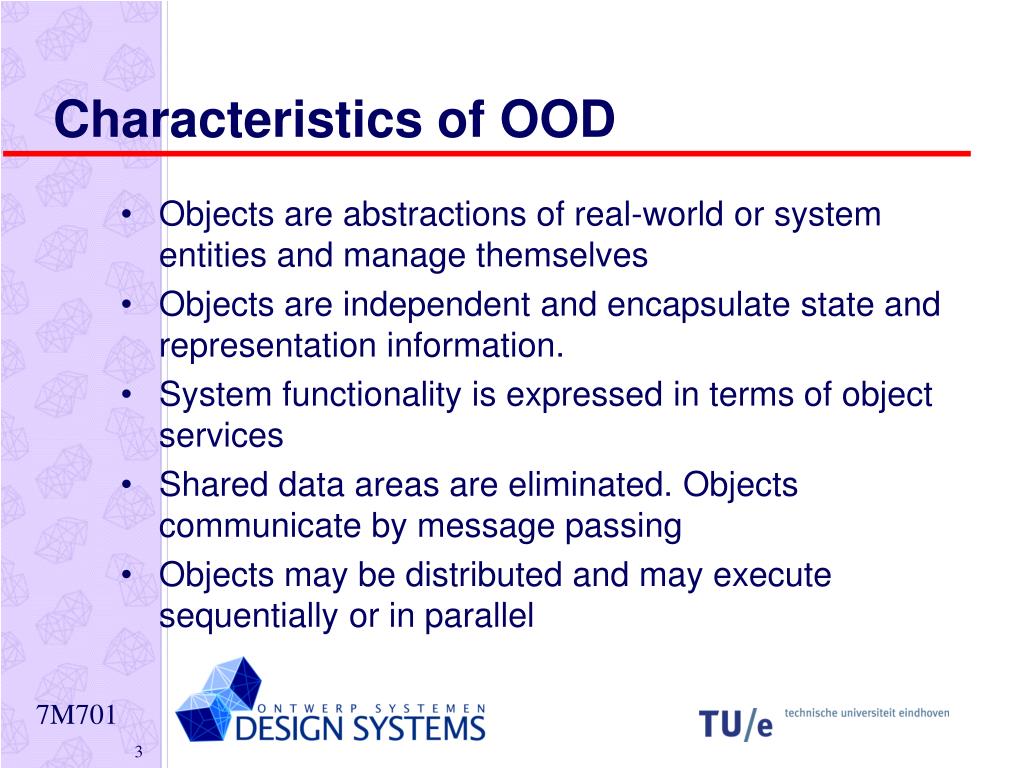 Characteristics of OOD

• Objects are abstractions of real-world or system entities and manage themselves
• Objects are independent and encapsulate state and representation information.
• System functionality is expressed in terms of object services
• Shared data areas are eliminated. Objects communicate by message passing
• Objects may be distributed and may execute sequentially or in parallel

7M701

3

ONTWERP SYSTEMEN
DESIGN SYSTEMS

TU/e technische universiteit eindhoven